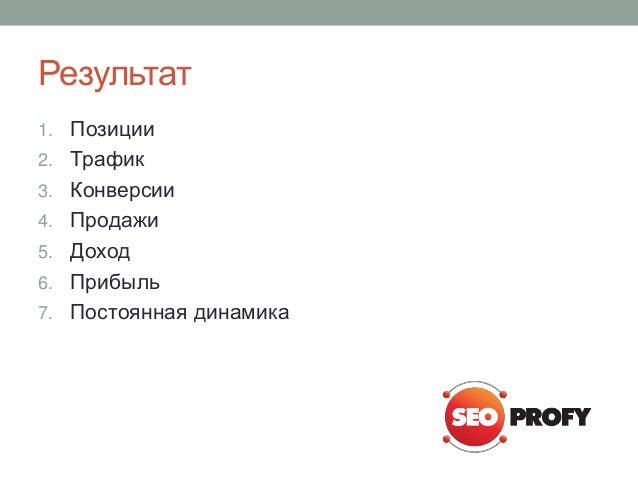 Результат

1. Позиции
2. Трафик
3. Конверсии
4. Продажи
5. Доход
6. Прибыль
7. Постоянная динамика

SEO PROFY